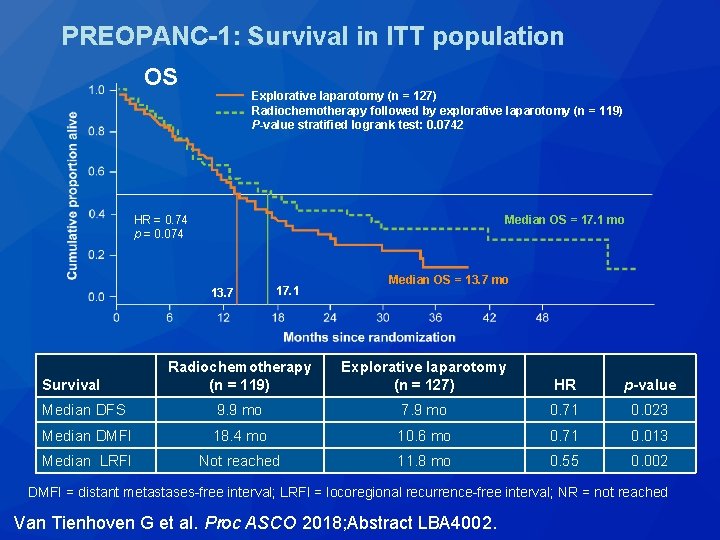 PREOPANC-1: Survival in ITT population

OS

Explorative laparotomy (n = 127)
Radiochemotherapy followed by explorative laparotomy (n = 119)
P-value stratified logrank test: 0.0742

Cumulative proportion alive

1.0
0.8
0.6
0.4
0.2
0.0

HR = 0.74
p = 0.074

Median OS = 17.1 mo

Median OS = 13.7 mo

13.7
17.1

0
6
12
18
24
30
36
42
48

Months since randomization

| Survival | Radiochemotherapy (n = 119) | Explorative laparotomy (n = 127) | HR | p-value |
|---|---|---|---|---|
| Median DFS | 9.9 mo | 7.9 mo | 0.71 | 0.023 |
| Median DMFI | 18.4 mo | 10.6 mo | 0.71 | 0.013 |
| Median LRFI | Not reached | 11.8 mo | 0.55 | 0.002 |

DMFI = distant metastases-free interval; LRFI = locoregional recurrence-free interval; NR = not reached

Van Tienhoven G et al. Proc ASCO 2018;Abstract LBA4002.